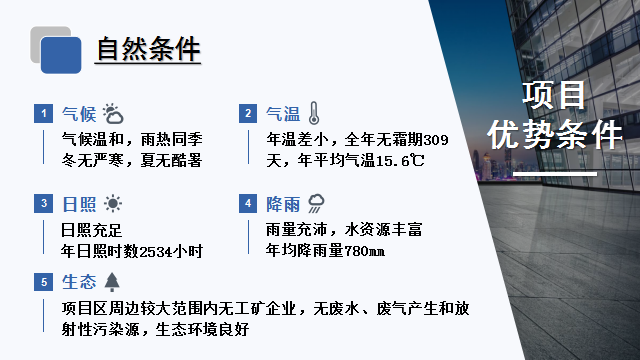 自然条件

1 气候
气候温和，雨热同季
冬无严寒，夏无酷暑

2 气温
年温差小，全年无霜期309天，年平均气温15.6℃

3 日照
日照充足
年日照时数2534小时

4 降雨
雨量充沛，水资源丰富
年均降雨量780㎜

5 生态
项目区周边较大范围内无工矿企业，无废水、废气产生和放射性污染源，生态环境良好

项目
优势条件